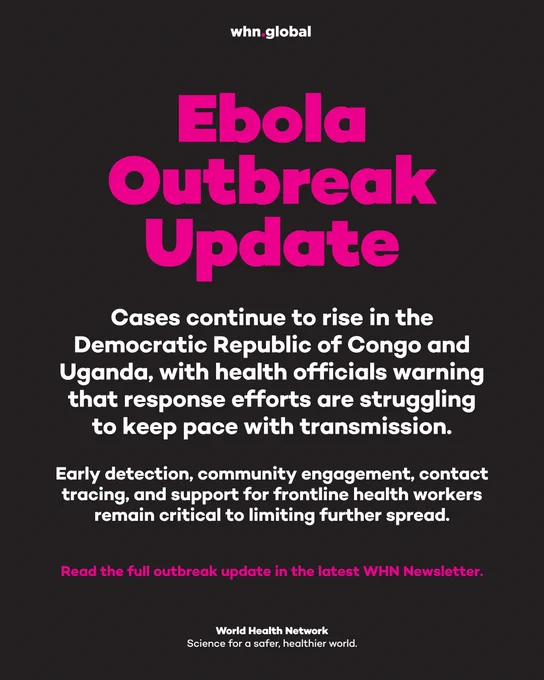 whn.global

Ebola Outbreak Update

Cases continue to rise in the Democratic Republic of Congo and Uganda, with health officials warning that response efforts are struggling to keep pace with transmission.

Early detection, community engagement, contact tracing, and support for frontline health workers remain critical to limiting further spread.

Read the full outbreak update in the latest WHN Newsletter.

World Health Network
Science for a safer, healthier world.